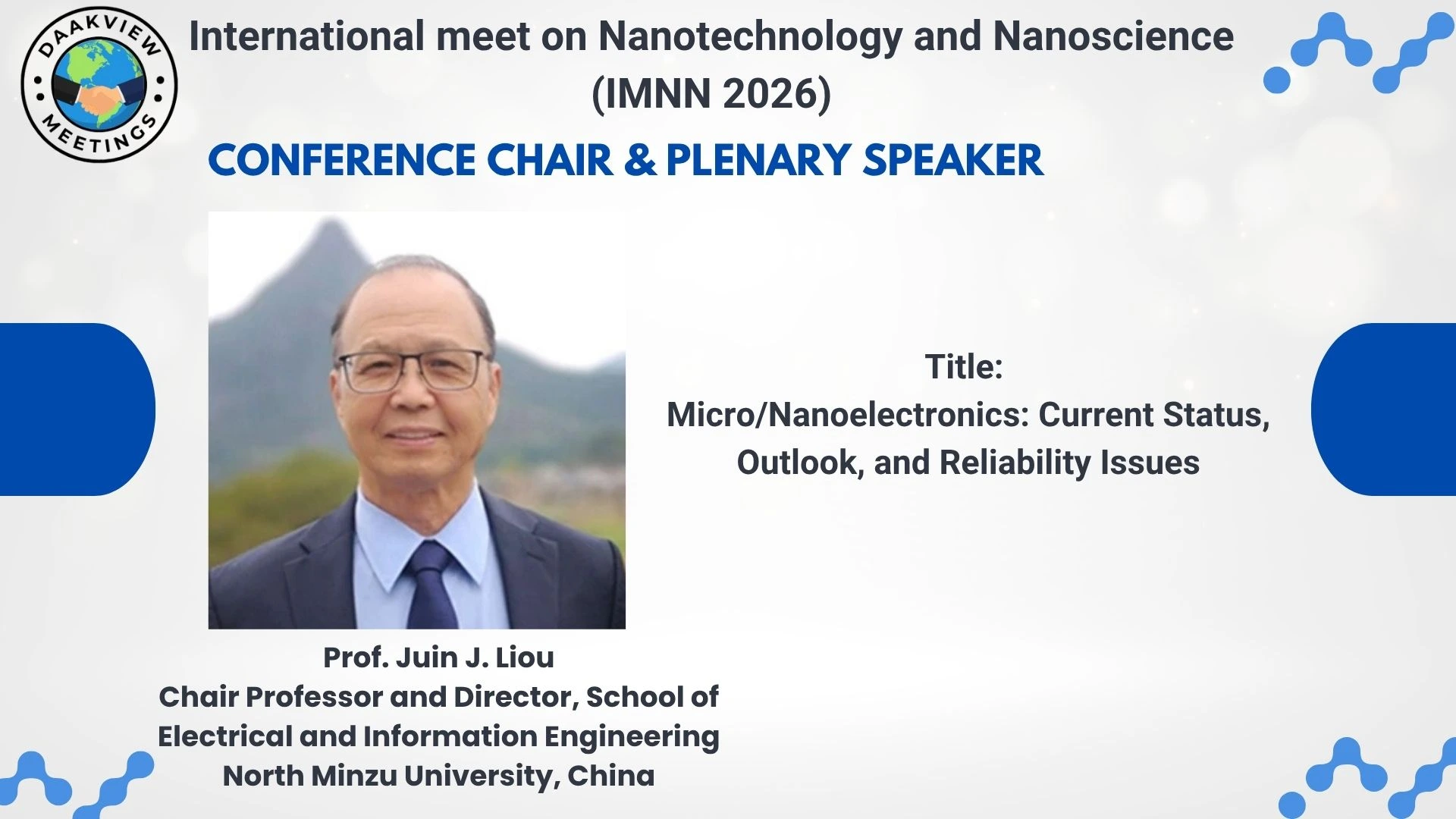 DAAKVIEW MEETINGS

International meet on Nanotechnology and Nanoscience (IMNN 2026)

CONFERENCE CHAIR & PLENARY SPEAKER

Title:
Micro/Nanoelectronics: Current Status, Outlook, and Reliability Issues

Prof. Juin J. Liou
Chair Professor and Director, School of Electrical and Information Engineering
North Minzu University, China